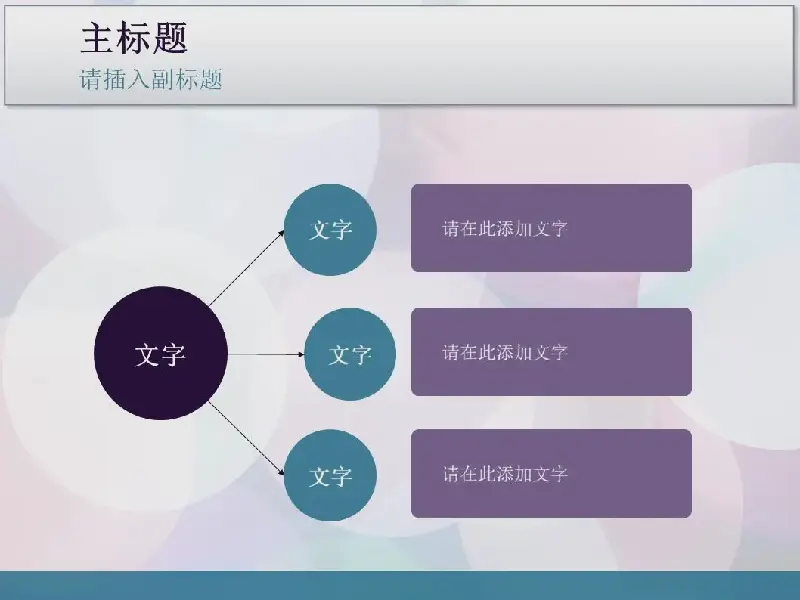 主标题
请插入副标题

文字

文字

请在此添加文字

文字

请在此添加文字

文字

请在此添加文字